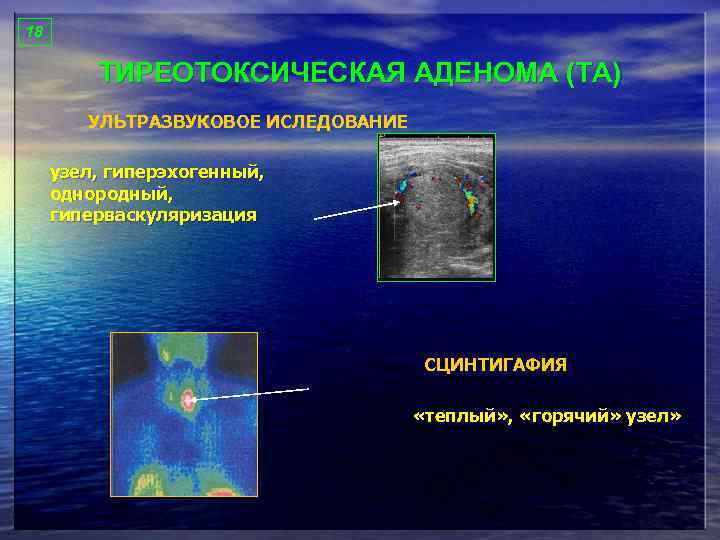 18

ТИРЕОТОКСИЧЕСКАЯ АДЕНОМА (ТА)

УЛЬТРАЗВУКОВОЕ ИСЛЕДОВАНИЕ

узел, гиперэхогенный, однородный, гиперваскуляризация

СЦИНТИГАФИЯ

«теплый», «горячий» узел»